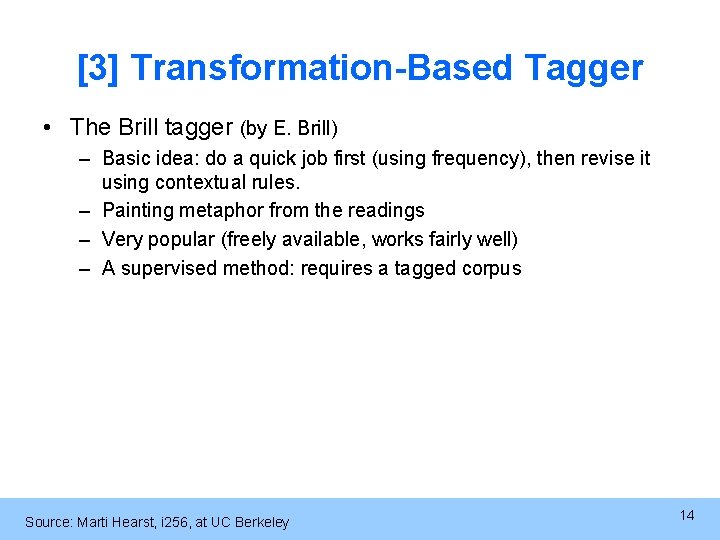 [3] Transformation-Based Tagger

• The Brill tagger (by E. Brill)
  – Basic idea: do a quick job first (using frequency), then revise it using contextual rules.
  – Painting metaphor from the readings
  – Very popular (freely available, works fairly well)
  – A supervised method: requires a tagged corpus

Source: Marti Hearst, i256, at UC Berkeley

14